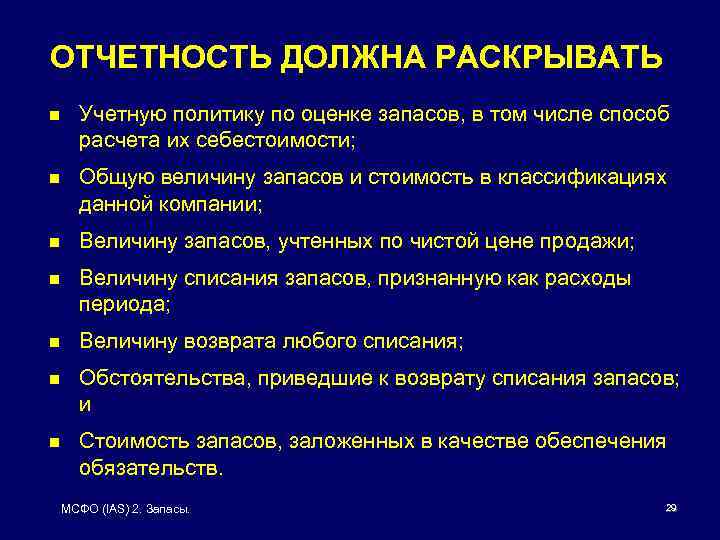 ОТЧЕТНОСТЬ ДОЛЖНА РАСКРЫВАТЬ

■ Учетную политику по оценке запасов, в том числе способ расчета их себестоимости;

■ Общую величину запасов и стоимость в классификациях данной компании;

■ Величину запасов, учтенных по чистой цене продажи;

■ Величину списания запасов, признанную как расходы периода;

■ Величину возврата любого списания;

■ Обстоятельства, приведшие к возврату списания запасов; и

■ Стоимость запасов, заложенных в качестве обеспечения обязательств.

МСФО (IAS) 2. Запасы.

29